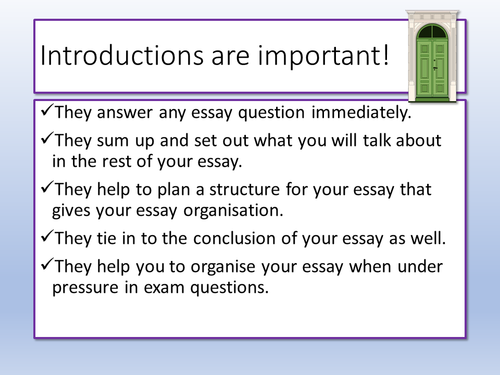 Introductions are important!

✓They answer any essay question immediately.

✓They sum up and set out what you will talk about in the rest of your essay.

✓They help to plan a structure for your essay that gives your essay organisation.

✓They tie in to the conclusion of your essay as well.

✓They help you to organise your essay when under pressure in exam questions.